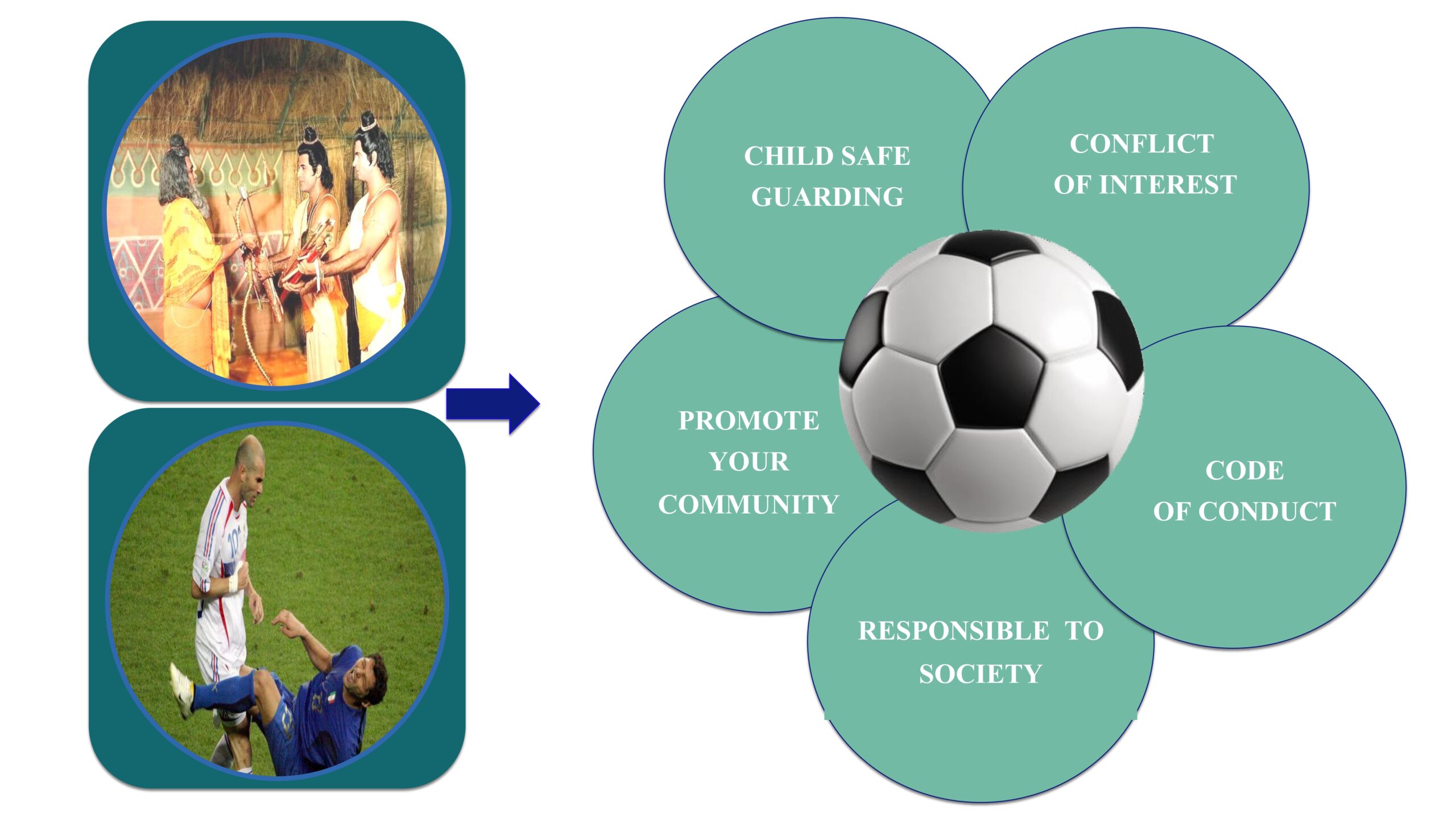 CHILD SAFE GUARDING

CONFLICT OF INTEREST

PROMOTE YOUR COMMUNITY

CODE OF CONDUCT

RESPONSIBLE TO SOCIETY